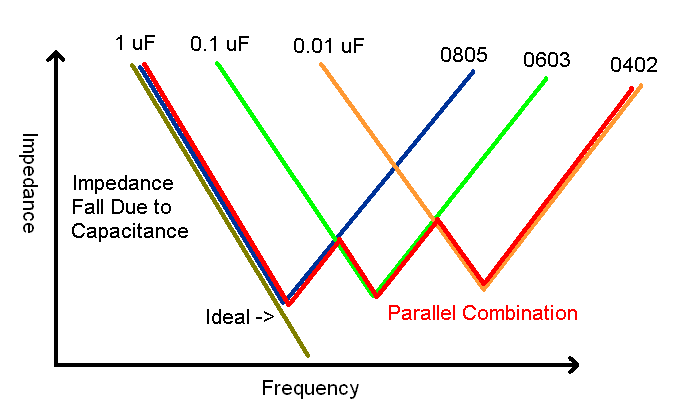 1 uF
0.1 uF
0.01 uF
0805
0603
0402
Impedance
Impedance Fall Due to Capacitance
Ideal ->
Parallel Combination
Frequency